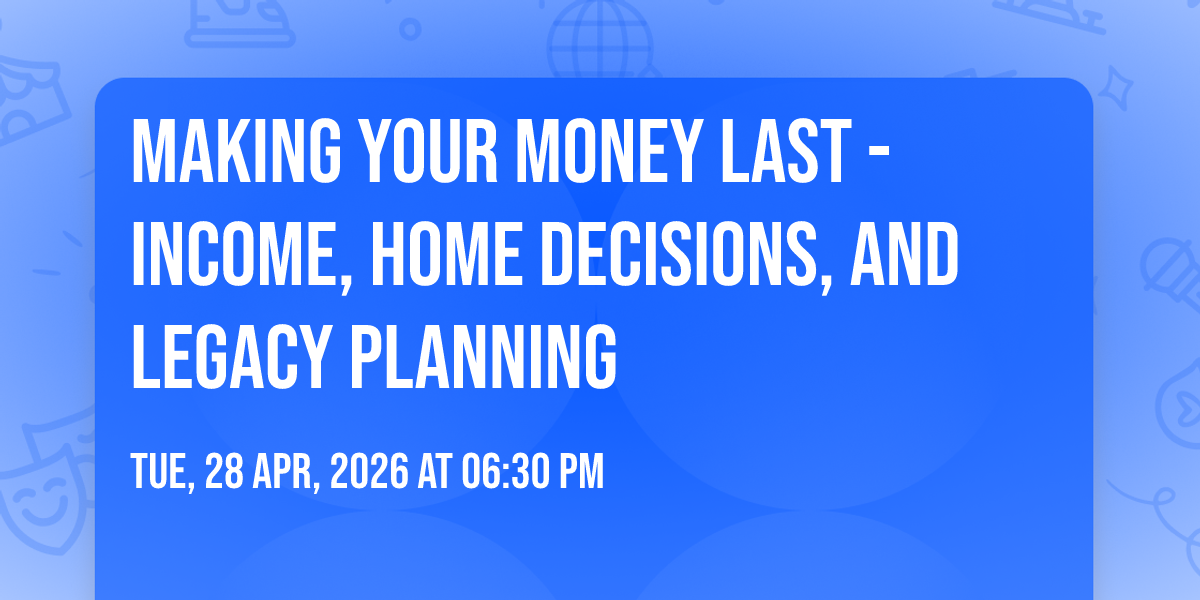 MAKING YOUR MONEY LAST - INCOME, HOME DECISIONS, AND LEGACY PLANNING

TUE, 28 APR, 2026 AT 06:30 PM